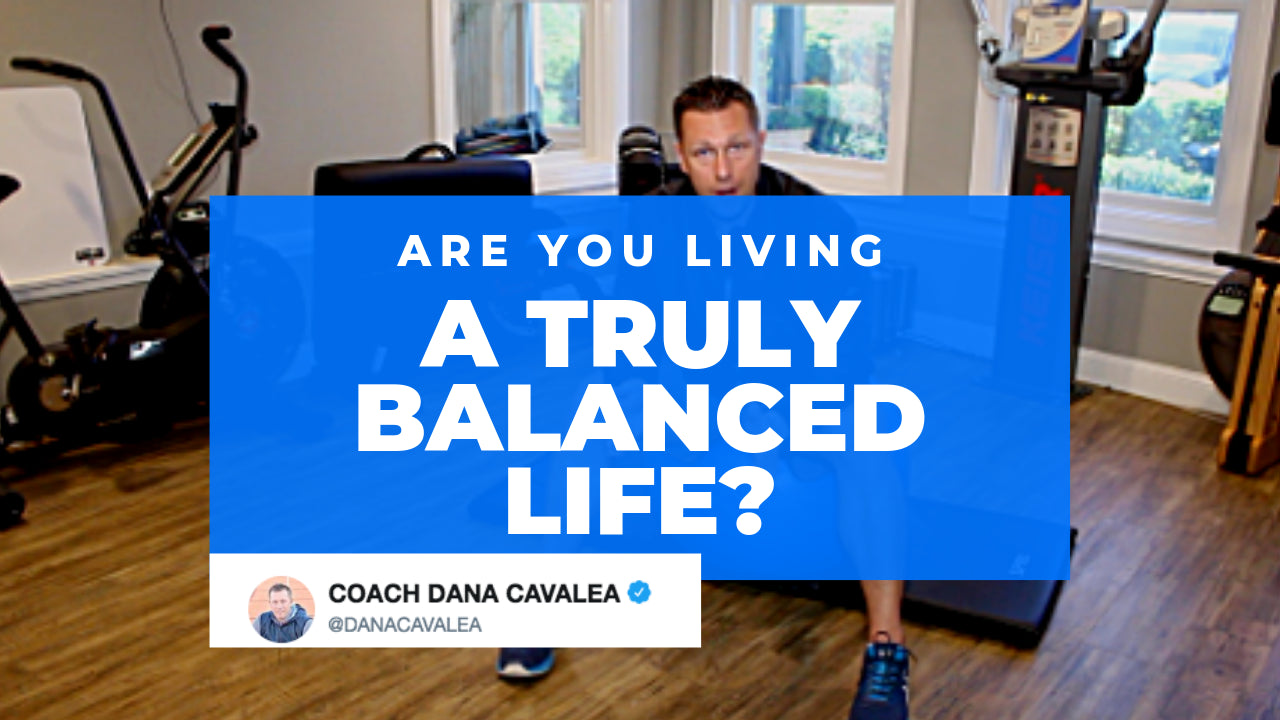 ARE YOU LIVING
A TRULY BALANCED LIFE?

COACH DANA CAVALEA
@DANACAVALEA